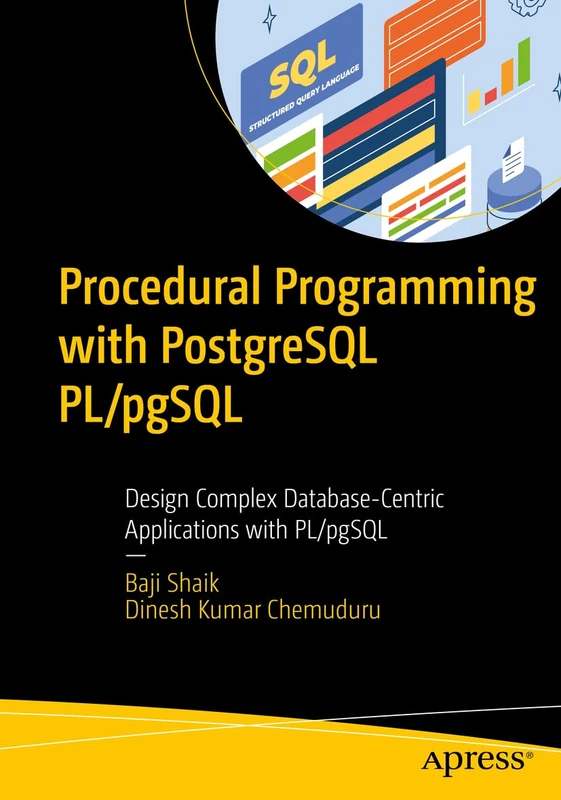 SQL
STRUCTURED QUERY LANGUAGE

Procedural Programming with PostgreSQL PL/pgSQL

Design Complex Database-Centric Applications with PL/pgSQL

—

Baji Shaik
Dinesh Kumar Chemuduru

apress®